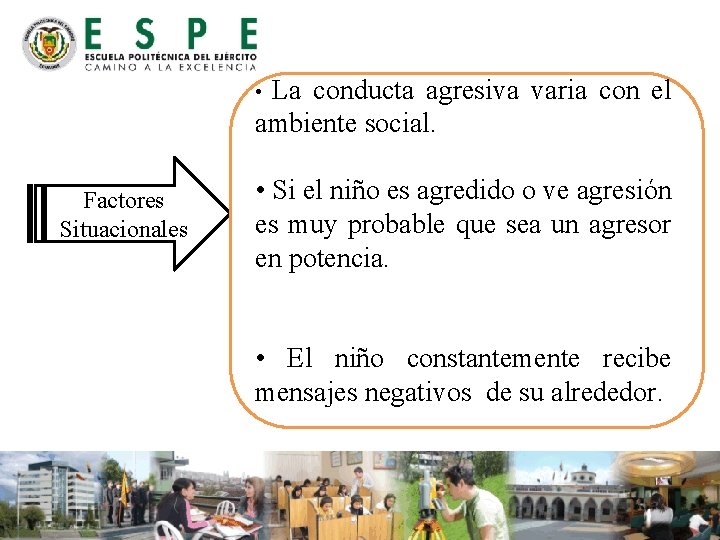 ESPE
ESCUELA POLITÉCNICA DEL EJÉRCITO
CAMINO A LA EXCELENCIA

Factores Situacionales

• La conducta agresiva varia con el ambiente social.

• Si el niño es agredido o ve agresión es muy probable que sea un agresor en potencia.

• El niño constantemente recibe mensajes negativos de su alrededor.